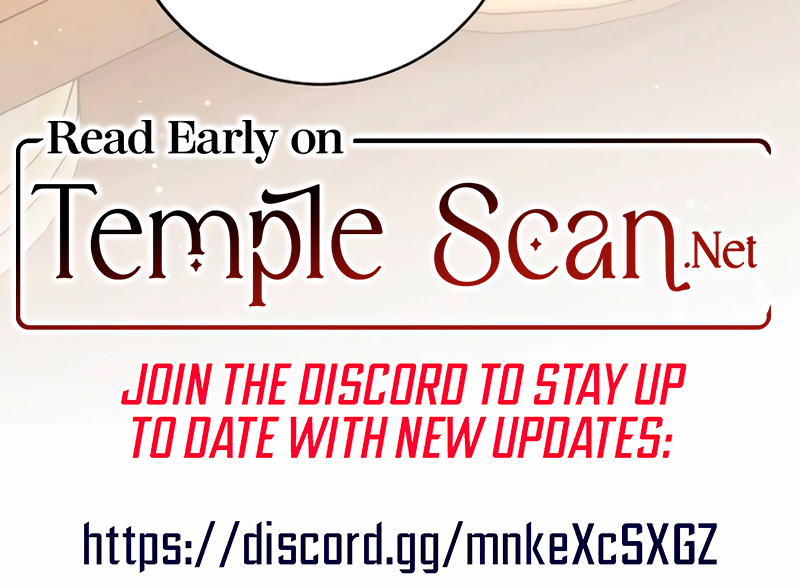 Read Early on
Temple Scan.Net

JOIN THE DISCORD TO STAY UP TO DATE WITH NEW UPDATES:

https://discord.gg/mnkeXcSXGZ